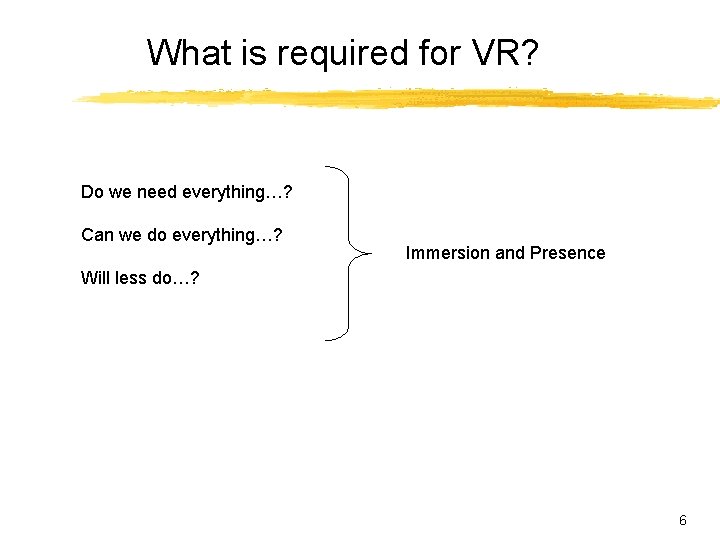 What is required for VR?

Do we need everything…?

Can we do everything…?

Will less do…?

Immersion and Presence

6